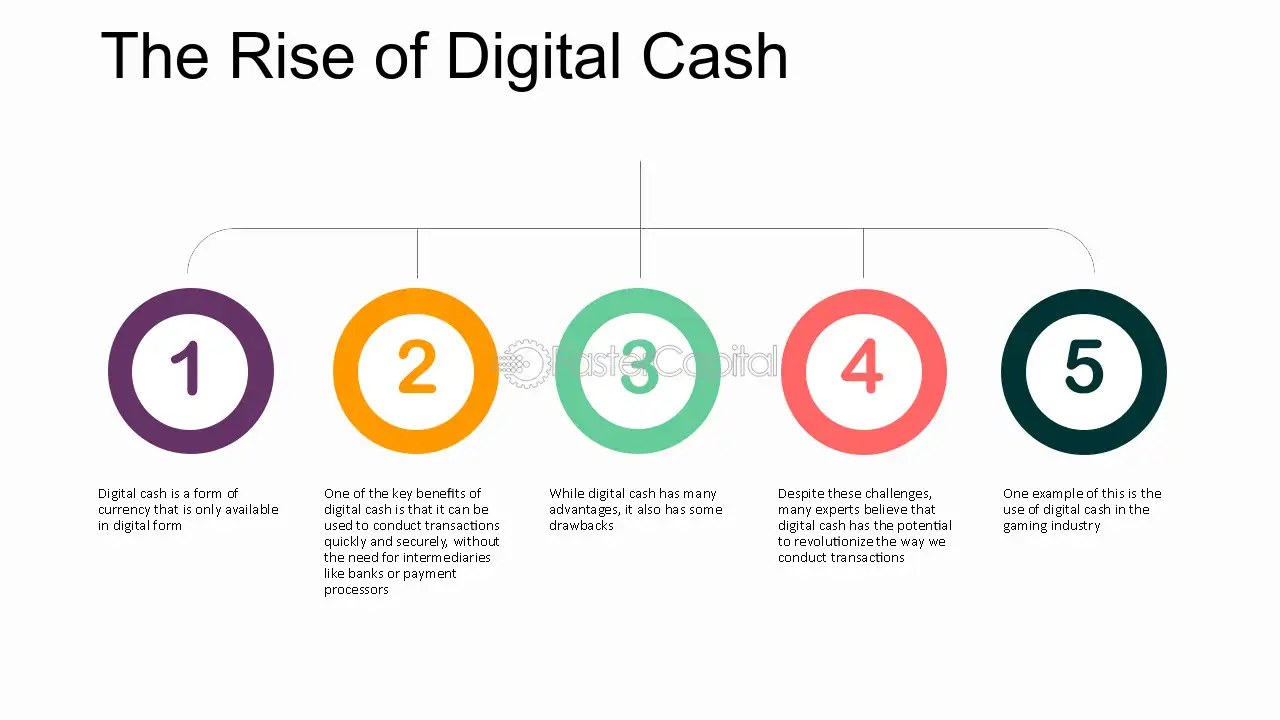 The Rise of Digital Cash

1

Digital cash is a form of currency that is only available in digital form

2

One of the key benefits of digital cash is that it can be used to conduct transactions quickly and securely, without the need for intermediaries like banks or payment processors

3

While digital cash has many advantages, it also has some drawbacks

4

Despite these challenges, many experts believe that digital cash has the potential to revolutionize the way we conduct transactions

5

One example of this is the use of digital cash in the gaming industry

FasterCapital